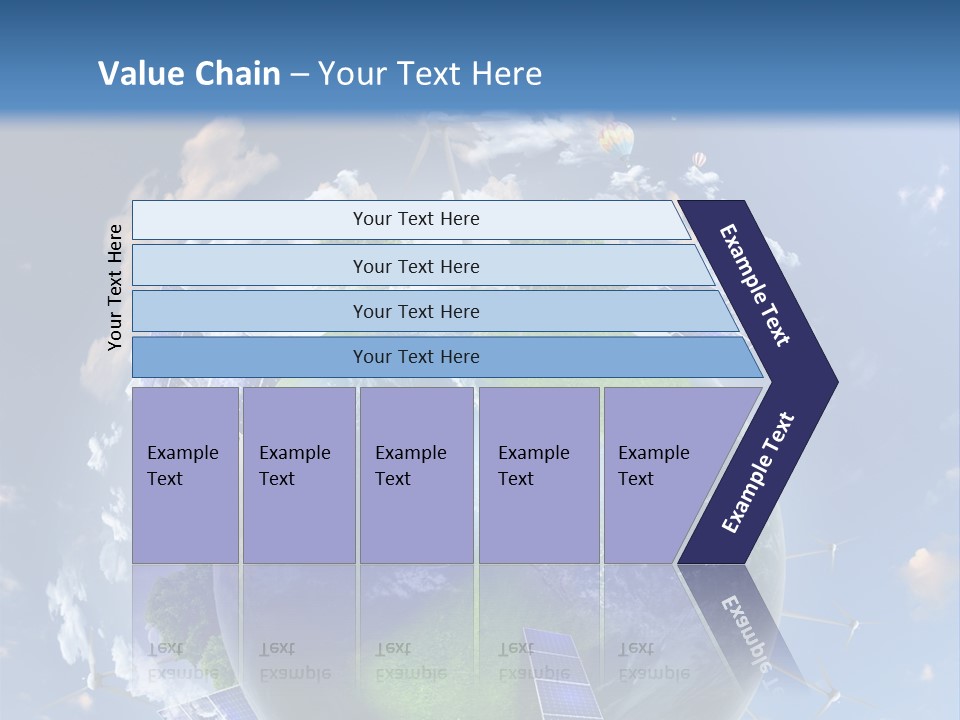 Value Chain – Your Text Here

Your Text Here

Your Text Here

Your Text Here

Your Text Here

Your Text Here

Example Text

Example Text

Example Text

Example Text

Example Text

Example Text

Example Text